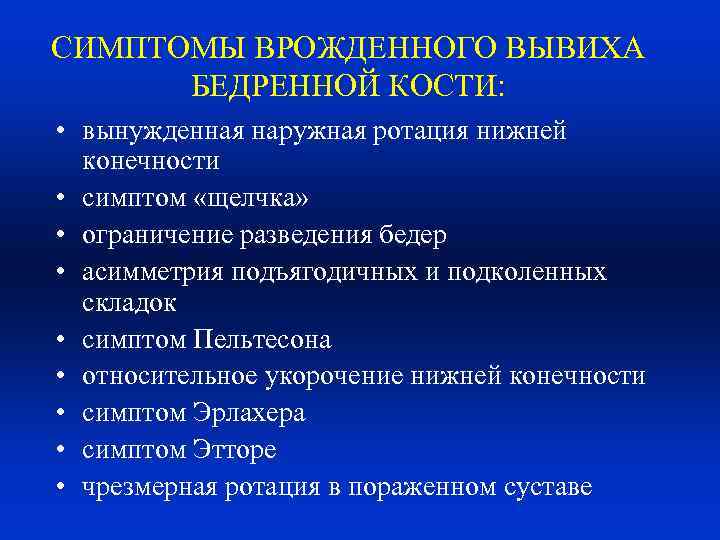 СИМПТОМЫ ВРОЖДЕННОГО ВЫВИХА БЕДРЕННОЙ КОСТИ:

• вынужденная наружная ротация нижней конечности
• симптом «щелчка»
• ограничение разведения бедер
• асимметрия подъягодичных и подколенных складок
• симптом Пельтесона
• относительное укорочение нижней конечности
• симптом Эрлахера
• симптом Этторе
• чрезмерная ротация в пораженном суставе